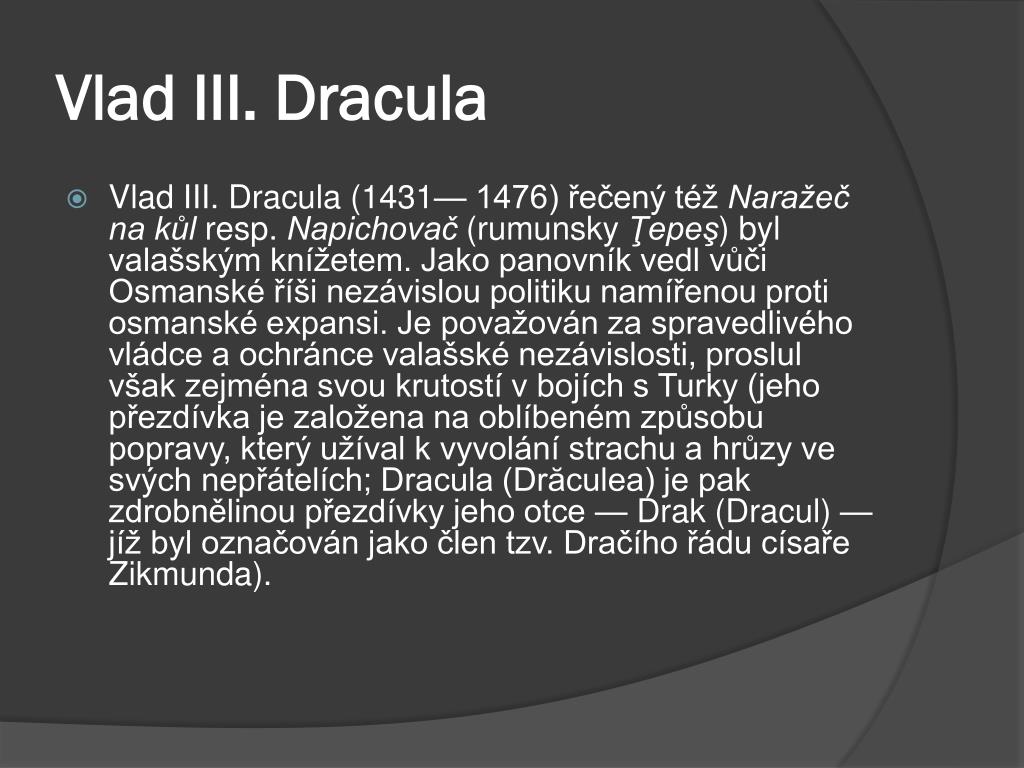 Vlad III. Dracula

Vlad III. Dracula (1431— 1476) řečený též Naražeč na kůl resp. Napichovač (rumunsky Ţepeş) byl valašským knížetem. Jako panovník vedl vůči Osmanské říši nezávislou politiku namířenou proti osmanské expansi. Je považován za spravedlivého vládce a ochránce valašské nezávislosti, proslul však zejména svou krutostí v bojích s Turky (jeho přezdívka je založena na oblíbeném způsobu popravy, který užíval k vyvolání strachu a hrůzy ve svých nepřátelích; Dracula (Drăculea) je pak zdrobnělinou přezdívky jeho otce — Drak (Dracul) — jíž byl označován jako člen tzv. Dračího řádu císaře Zikmunda).